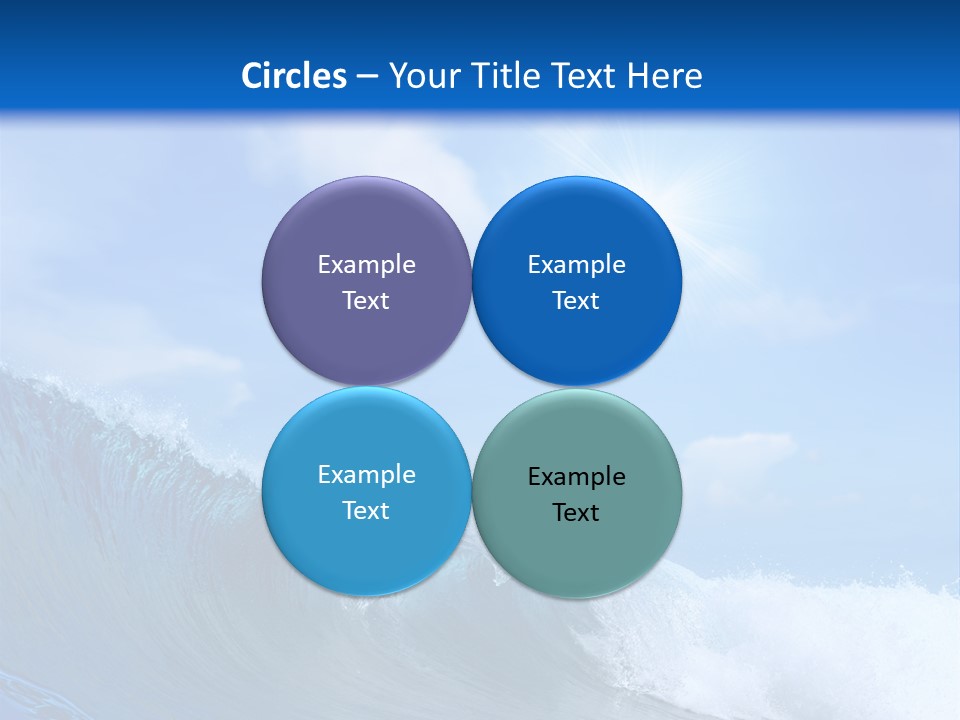 Circles – Your Title Text Here

Example Text

Example Text

Example Text

Example Text